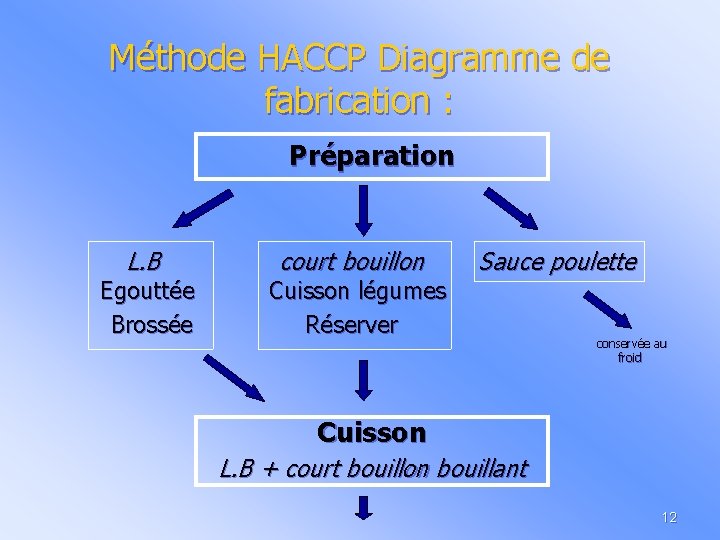 Méthode HACCP Diagramme de fabrication :

Préparation

L.B
Egouttée
Brossée

court bouillon
Cuisson légumes
Réserver

Sauce poulette

conservée au froid

Cuisson
L.B + court bouillon bouillant

12